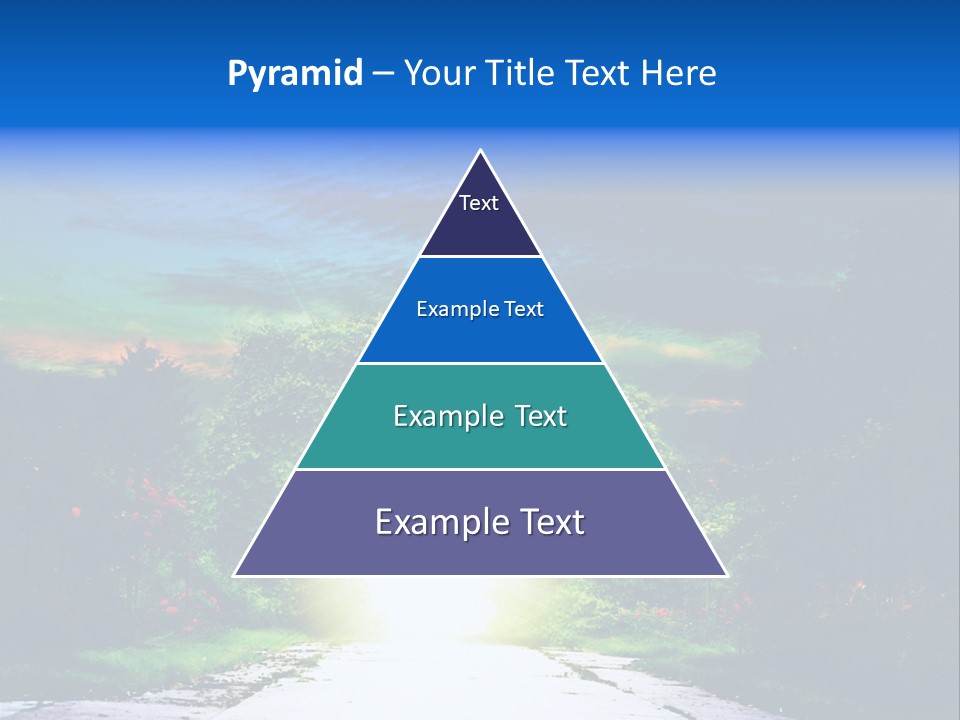 Pyramid – Your Title Text Here

Text

Example Text

Example Text

Example Text